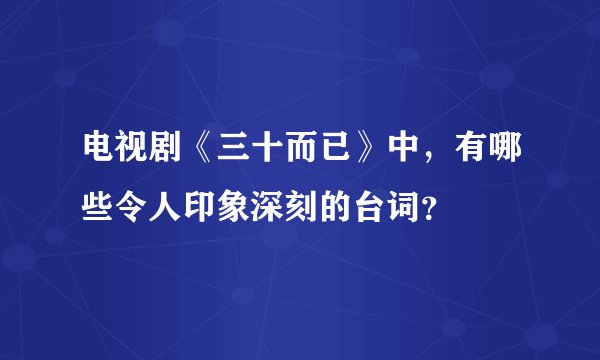 电视剧《三十而已》中，有哪些令人印象深刻的台词？